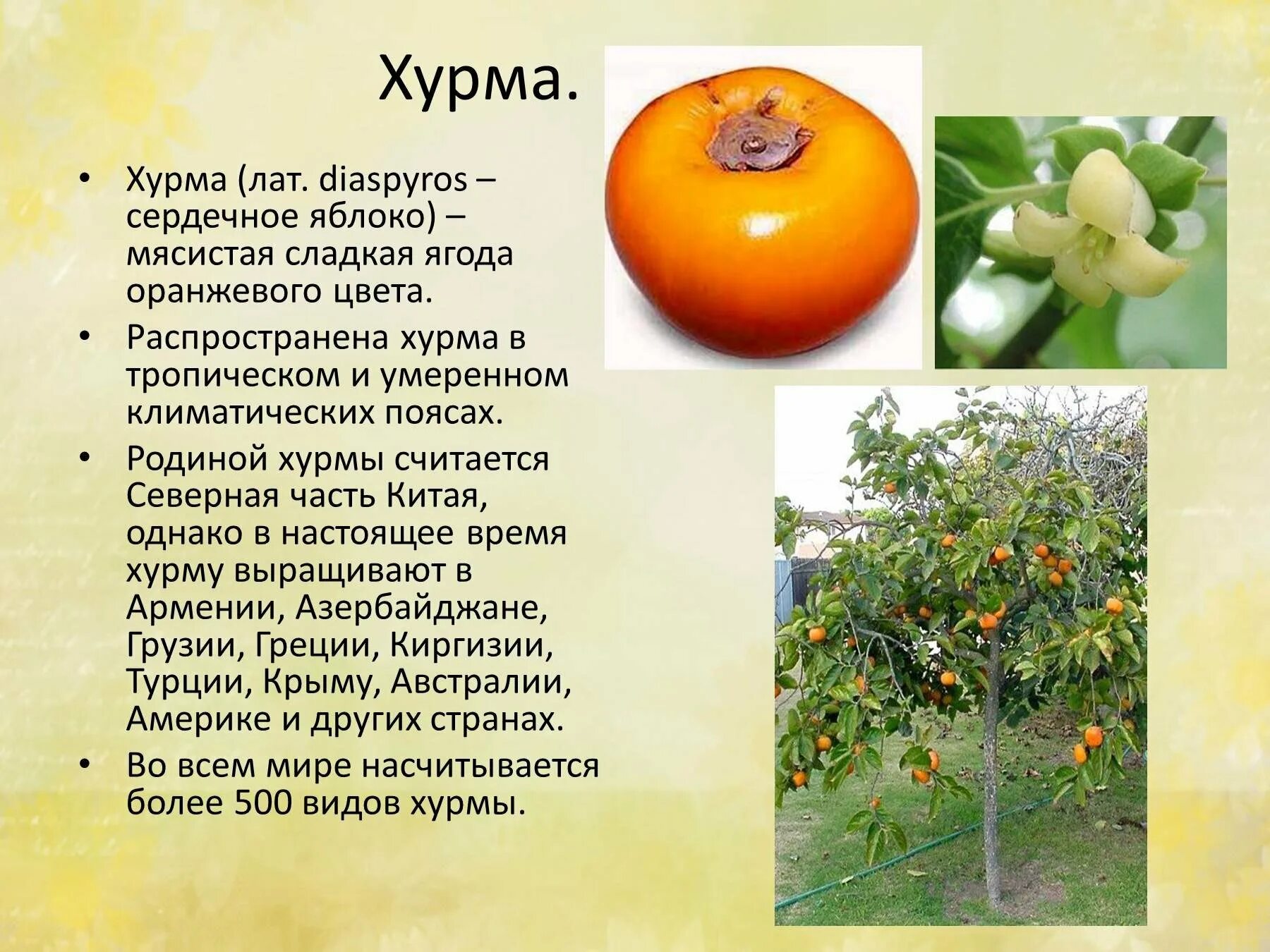 Хурма.

• Хурма (лат. diaspyros – сердечное яблоко) – мясистая сладкая ягода оранжевого цвета.
• Распространена хурма в тропическом и умеренном климатических поясах.
• Родиной хурмы считается Северная часть Китая, однако в настоящее время хурму выращивают в Армении, Азербайджане, Грузии, Греции, Киргизии, Турции, Крыму, Австралии, Америке и других странах.
• Во всем мире насчитывается более 500 видов хурмы.